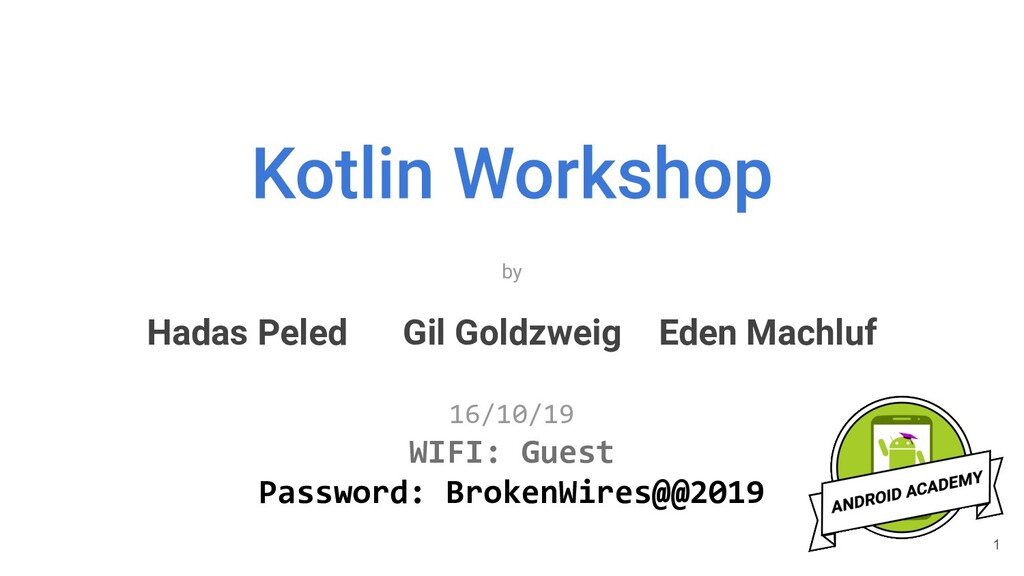 Kotlin Workshop

by

Hadas Peled Gil Goldzweig Eden Machluf

16/10/19
WIFI: Guest
Password: BrokenWires@@2019

ANDROID ACADEMY

1